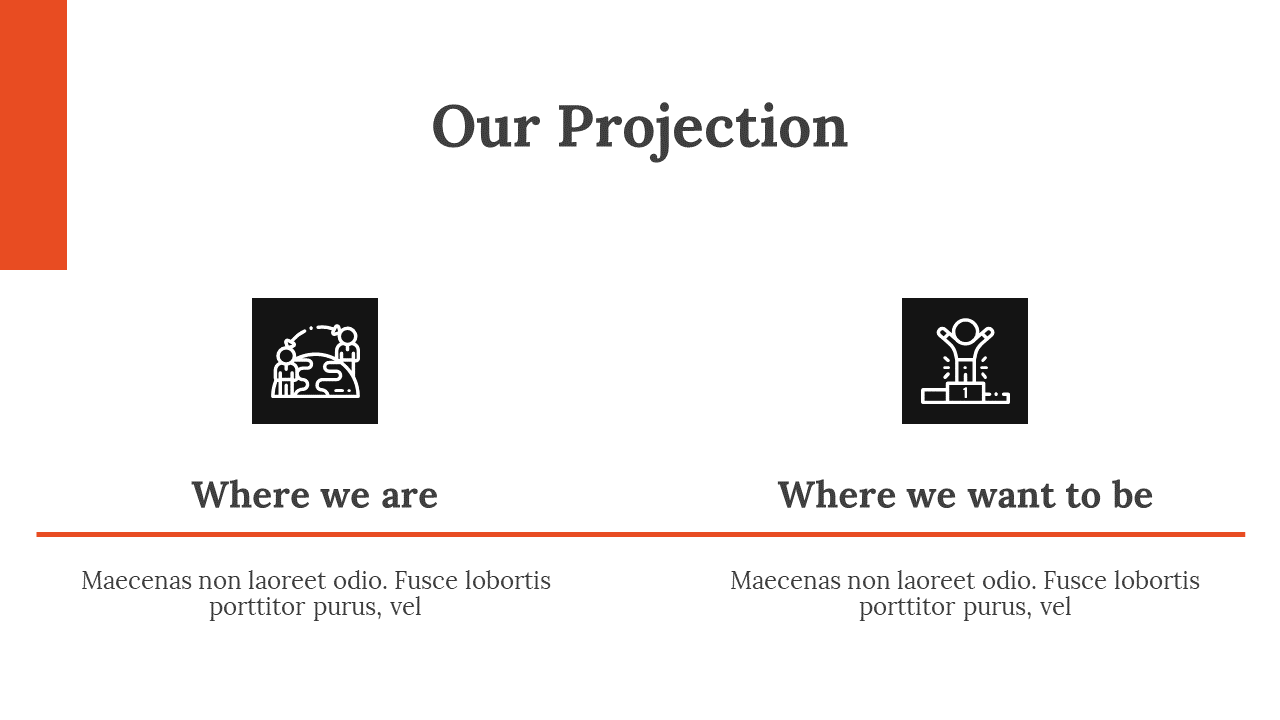 Our Projection

1

Where we are

Maecenas non laoreet odio. Fusce lobortis porttitor purus, vel

Where we want to be

Maecenas non laoreet odio. Fusce lobortis porttitor purus, vel